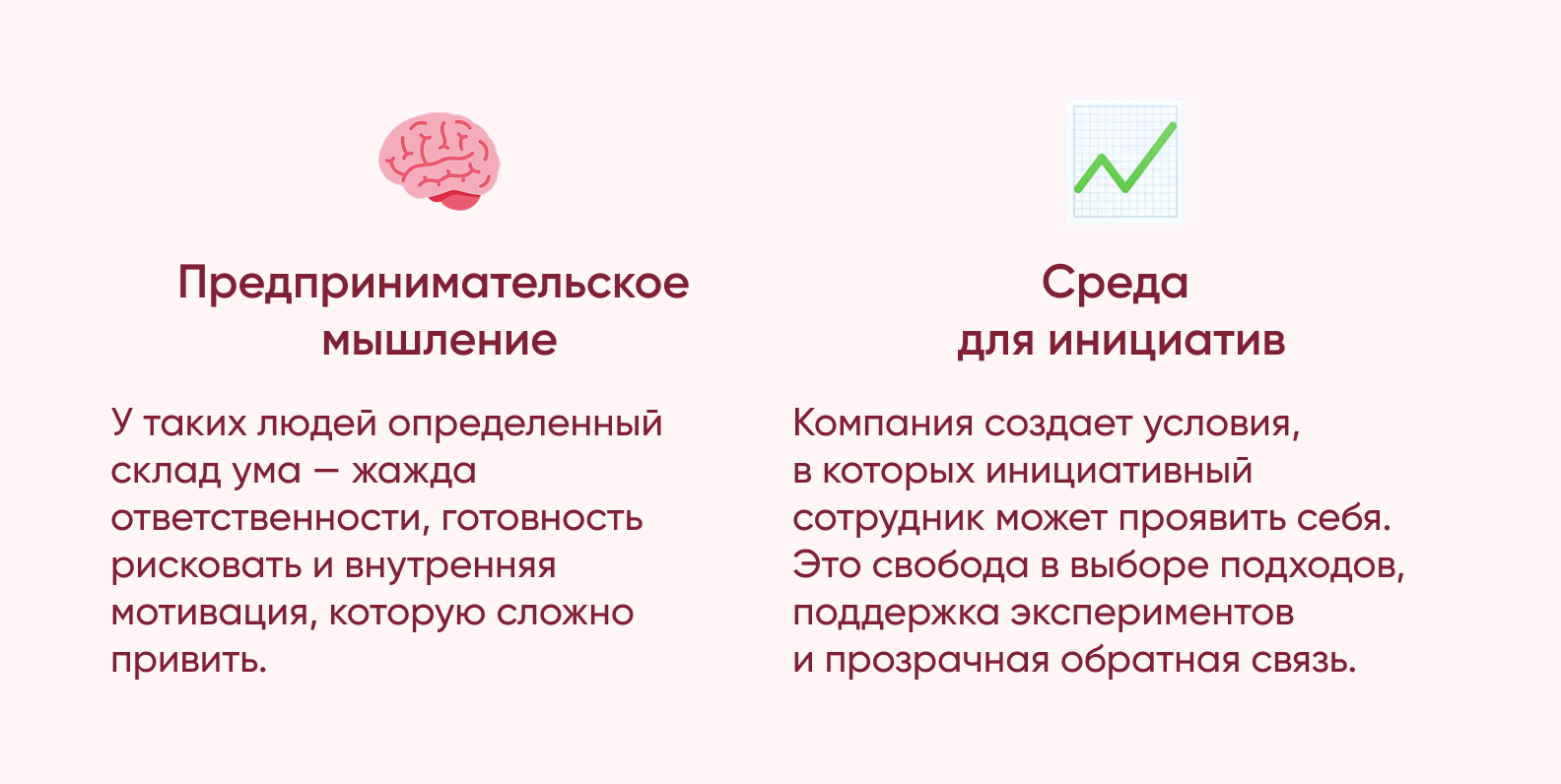 Предпринимательское мышление

У таких людей определенный склад ума — жажда ответственности, готовность рисковать и внутренняя мотивация, которую сложно привить.

Среда для инициатив

Компания создает условия, в которых инициативный сотрудник может проявить себя. Это свобода в выборе подходов, поддержка экспериментов и прозрачная обратная связь.